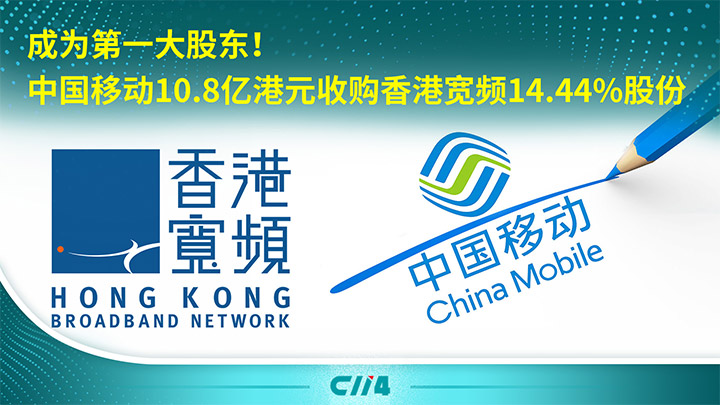 成为第一大股东！
中国移动10.8亿港元收购香港宽频14.44%股份

香港寬頻
HONG KONG
BROADBAND NETWORK

中国移动
China Mobile

C114